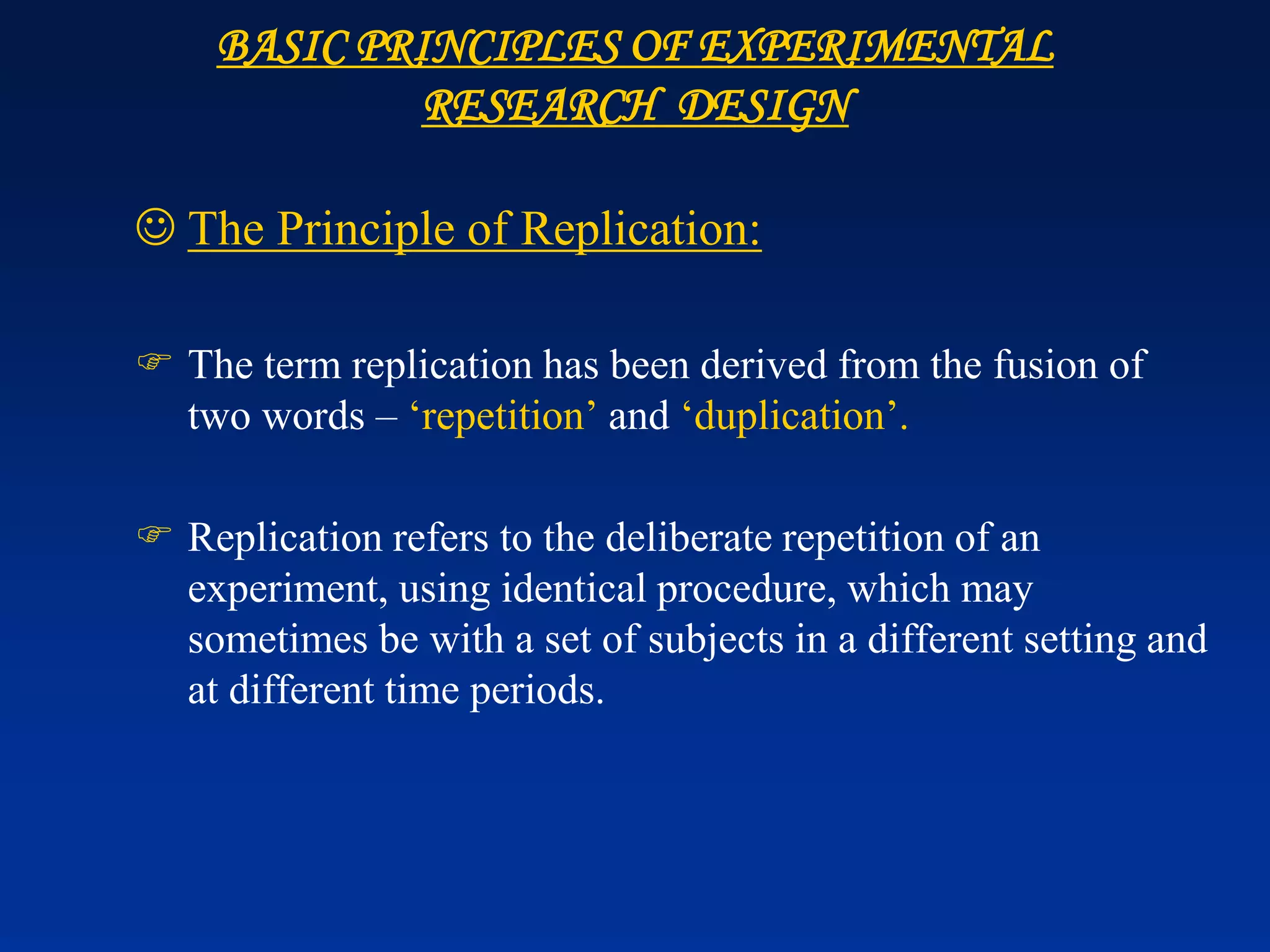 BASIC PRINCIPLES OF EXPERIMENTAL RESEARCH DESIGN

☺ The Principle of Replication:

☞ The term replication has been derived from the fusion of two words – ‘repetition’ and ‘duplication’.

☞ Replication refers to the deliberate repetition of an experiment, using identical procedure, which may sometimes be with a set of subjects in a different setting and at different time periods.